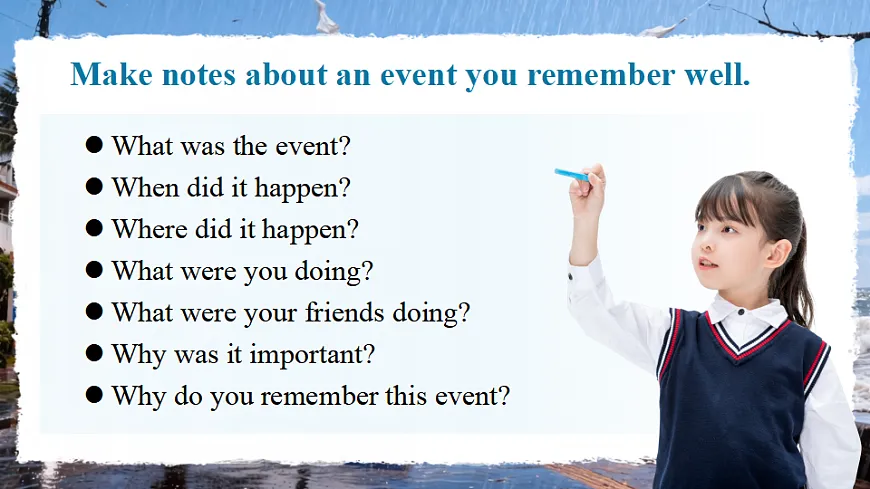 Make notes about an event you remember well.

● What was the event?
● When did it happen?
● Where did it happen?
● What were you doing?
● What were your friends doing?
● Why was it important?
● Why do you remember this event?